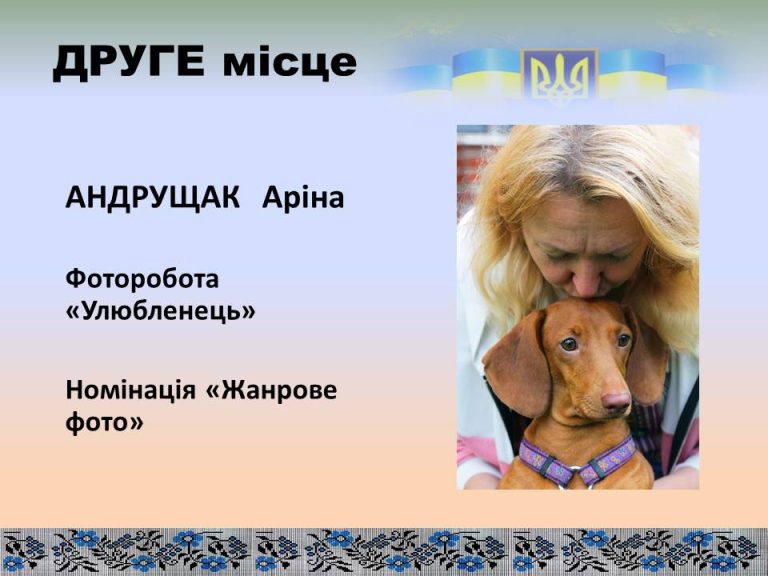 ДРУГЕ місце

АНДРУЩАК Аріна

Фоторобота «Улюбленець»

Номінація «Жанрове фото»